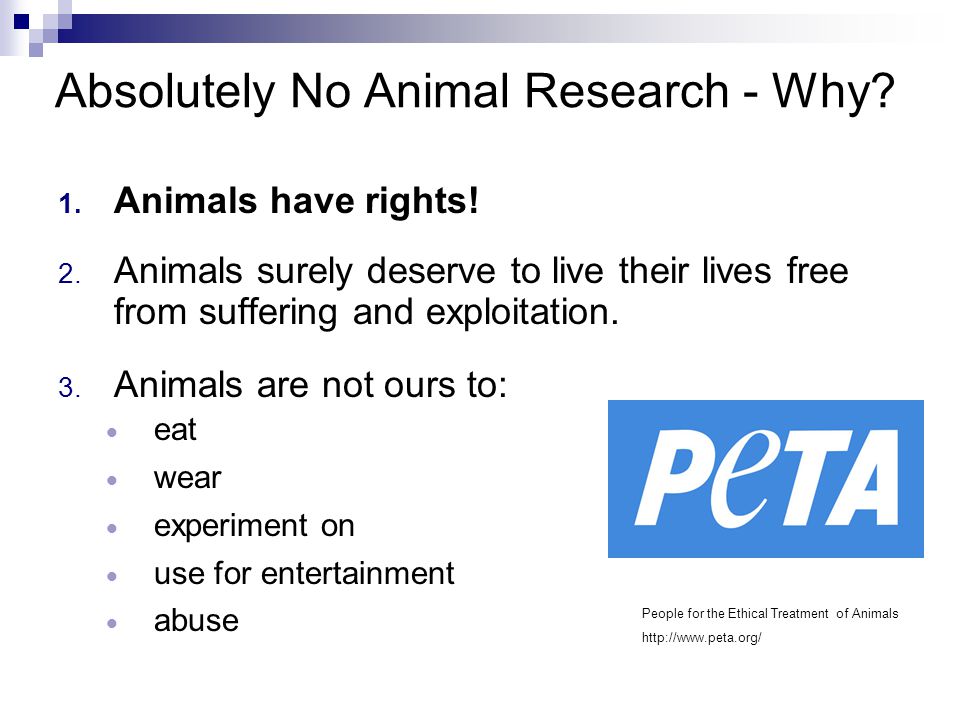 Absolutely No Animal Research - Why?

1. Animals have rights!

2. Animals surely deserve to live their lives free from suffering and exploitation.

3. Animals are not ours to:
- eat
- wear
- experiment on
- use for entertainment
- abuse

PeTA

People for the Ethical Treatment of Animals
http://www.peta.org/